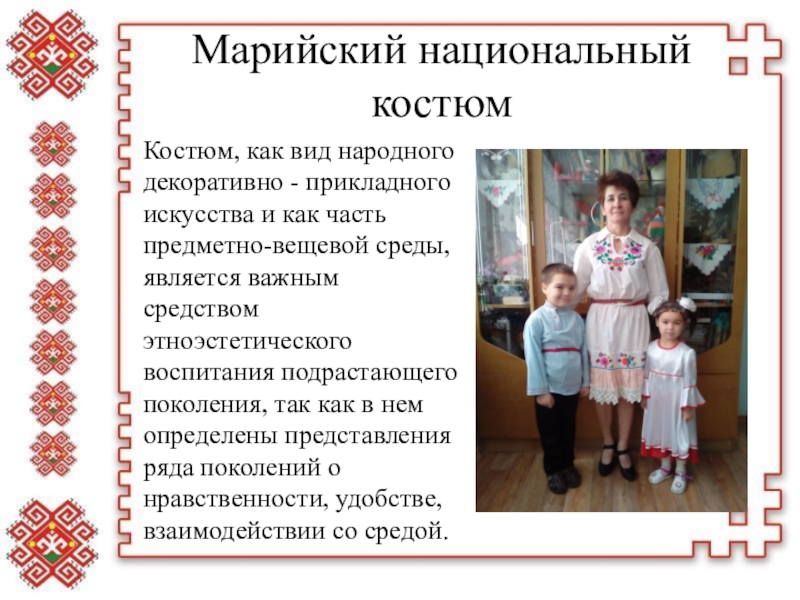 Марийский национальный костюм

Костюм, как вид народного декоративно - прикладного искусства и как часть предметно-вещевой среды, является важным средством этноэстетического воспитания подрастающего поколения, так как в нем определены представления ряда поколений о нравственности, удобстве, взаимодействии со средой.